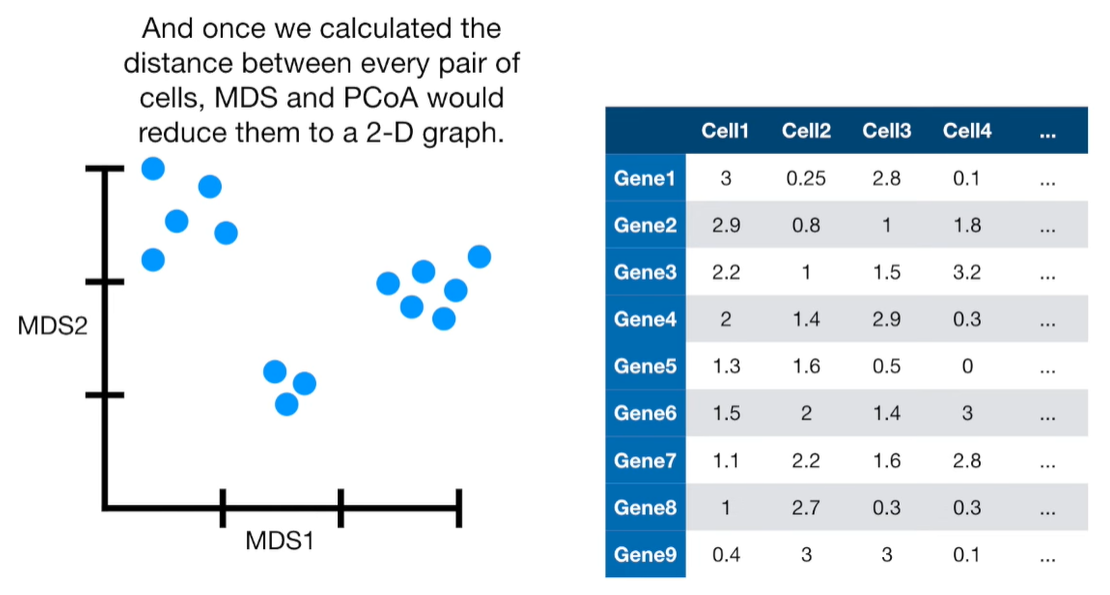 And once we calculated the distance between every pair of cells, MDS and PCoA would reduce them to a 2-D graph.

MDS2

MDS1

|  | Cell1 | Cell2 | Cell3 | Cell4 | ... |
|---|---|---|---|---|---|
| Gene1 | 3 | 0.25 | 2.8 | 0.1 | ... |
| Gene2 | 2.9 | 0.8 | 1 | 1.8 | ... |
| Gene3 | 2.2 | 1 | 1.5 | 3.2 | ... |
| Gene4 | 2 | 1.4 | 2.9 | 0.3 | ... |
| Gene5 | 1.3 | 1.6 | 0.5 | 0 | ... |
| Gene6 | 1.5 | 2 | 1.4 | 3 | ... |
| Gene7 | 1.1 | 2.2 | 1.6 | 2.8 | ... |
| Gene8 | 1 | 2.7 | 0.3 | 0.3 | ... |
| Gene9 | 0.4 | 3 | 3 | 0.1 | ... |